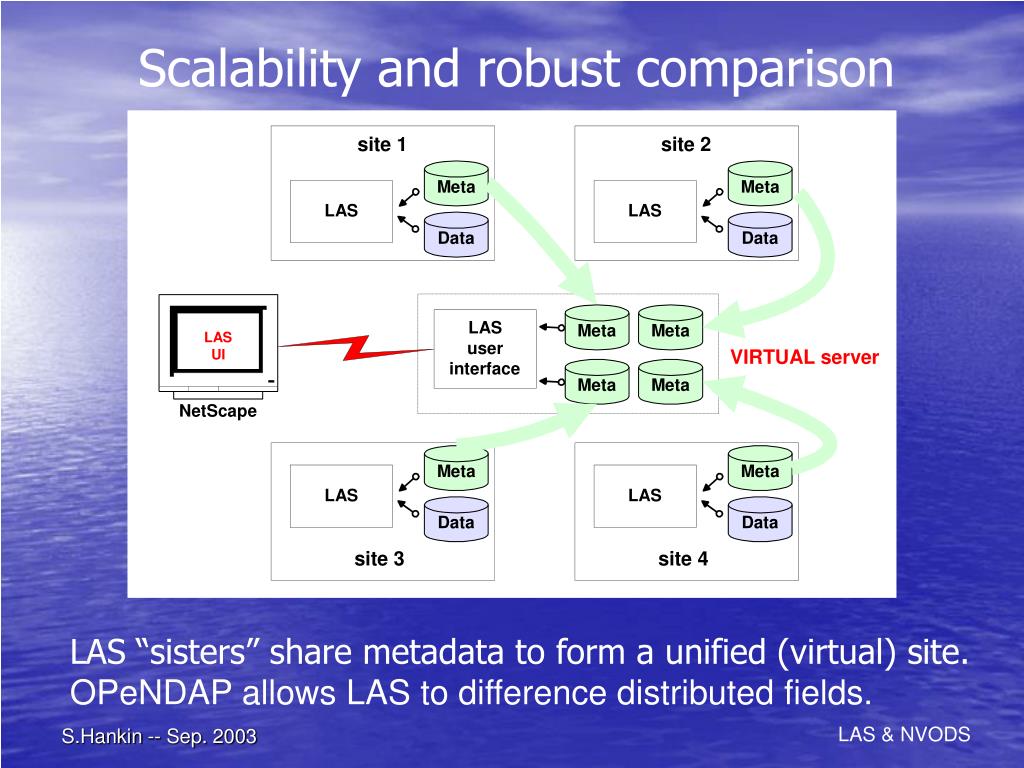 Scalability and robust comparison

site 1

LAS

Meta

Data

site 2

LAS

Meta

Data

LAS
UI

NetScape

LAS
user
interface

Meta

Meta

Meta

Meta

VIRTUAL server

LAS

Meta

Data

site 3

LAS

Meta

Data

site 4

LAS “sisters” share metadata to form a unified (virtual) site.
OPeNDAP allows LAS to difference distributed fields.

S.Hankin -- Sep. 2003

LAS & NVODS